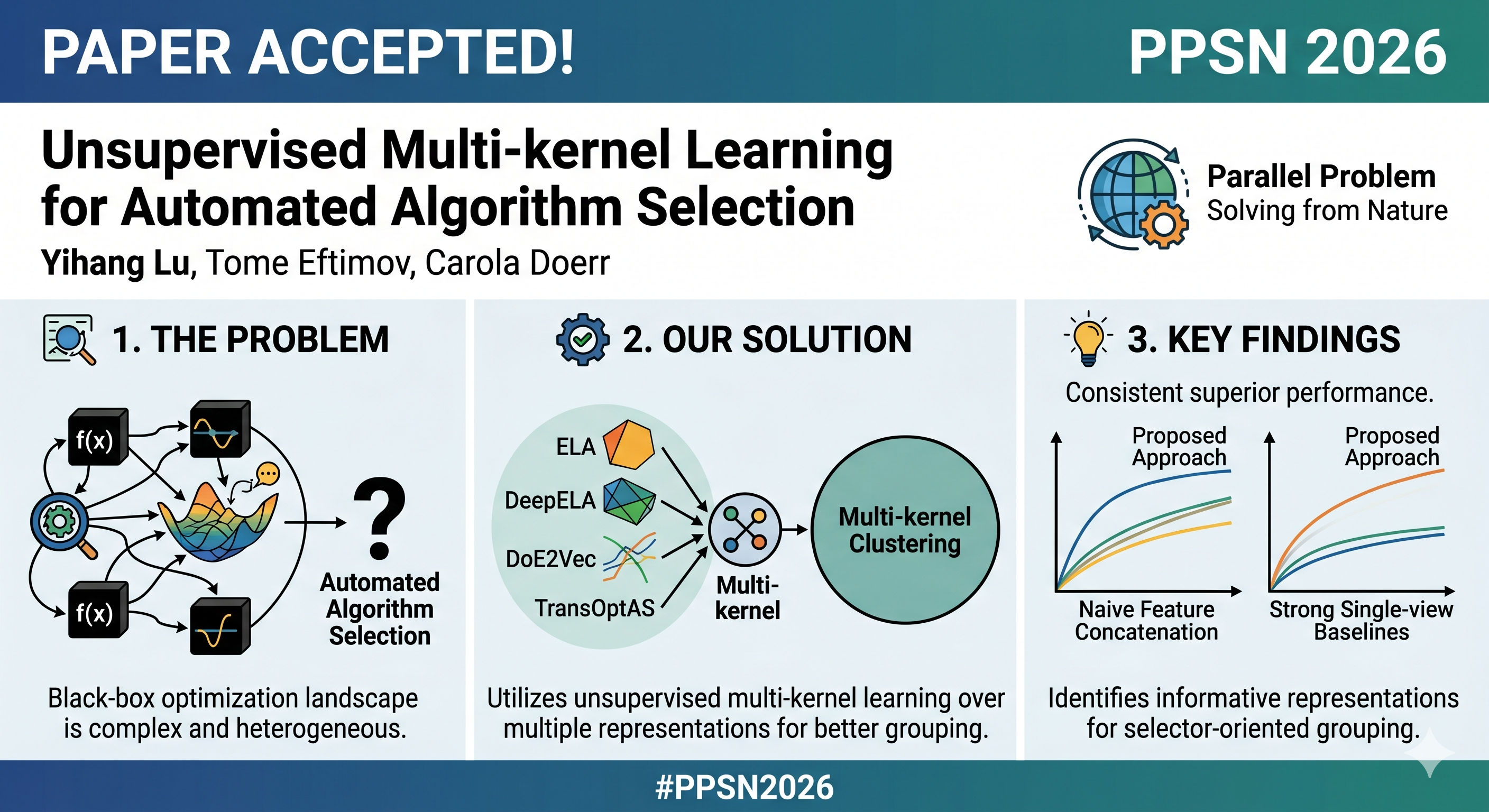 PAPER ACCEPTED!

PPSN 2026

Unsupervised Multi-kernel Learning for Automated Algorithm Selection

Yihang Lu, Tome Eftimov, Carola Doerr

Parallel Problem Solving from Nature

1. THE PROBLEM

f(x)

f(x)

?

Automated Algorithm Selection

Black-box optimization landscape is complex and heterogeneous.

2. OUR SOLUTION

ELA

DeepELA

DoE2Vec

TransOptAS

Multi-kernel

Multi-kernel Clustering

Utilizes unsupervised multi-kernel learning over multiple representations for better grouping.

3. KEY FINDINGS

Consistent superior performance.

Proposed Approach

Naive Feature Concatenation

Proposed Approach

Strong Single-view Baselines

Identifies informative representations for selector-oriented grouping.

#PPSN2026